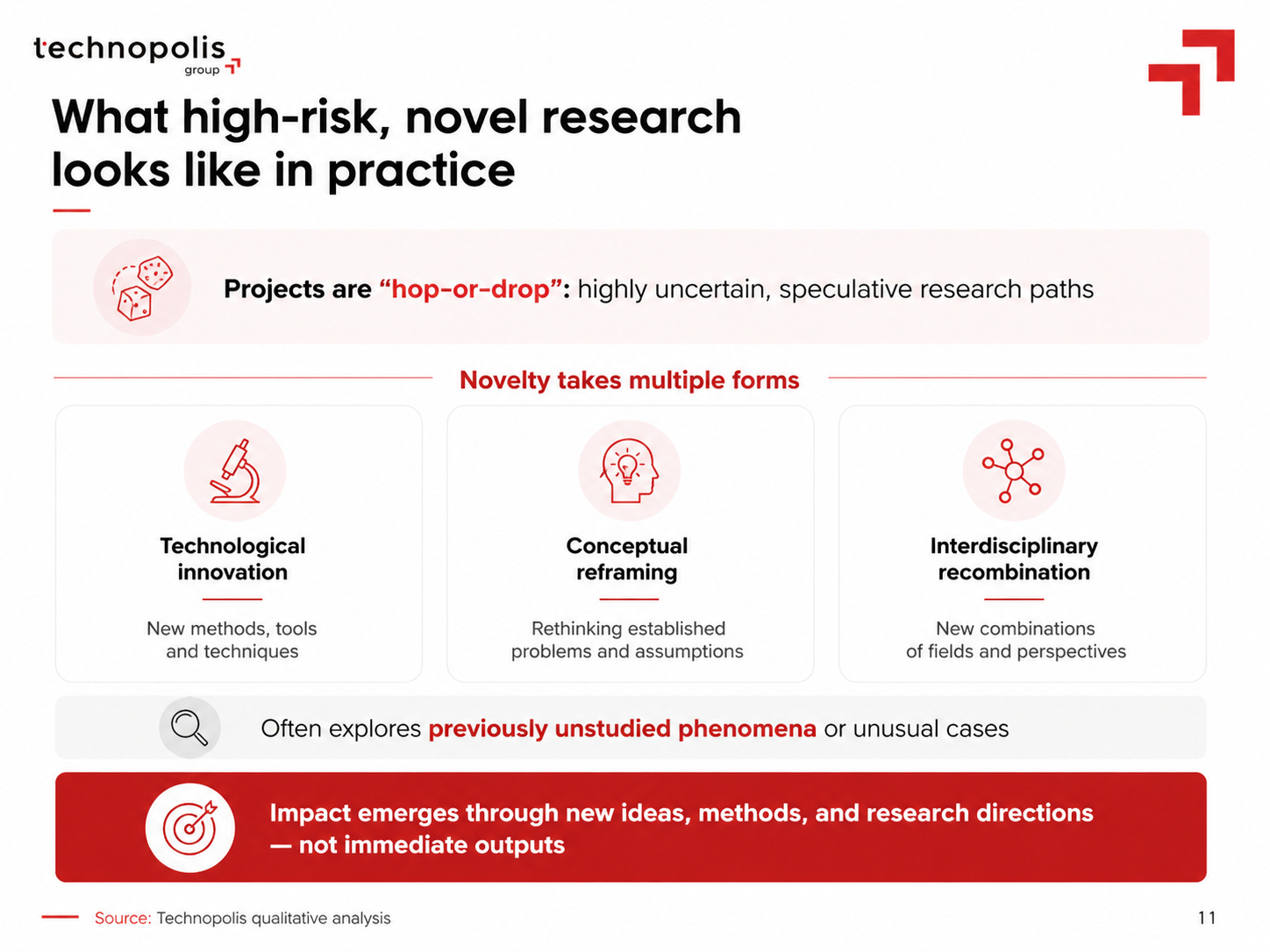 technopolis group

What high-risk, novel research looks like in practice

Projects are “hop-or-drop”: highly uncertain, speculative research paths

Novelty takes multiple forms

Technological innovation

New methods, tools and techniques

Conceptual reframing

Rethinking established problems and assumptions

Interdisciplinary recombination

New combinations of fields and perspectives

Often explores previously unstudied phenomena or unusual cases

Impact emerges through new ideas, methods, and research directions — not immediate outputs

Source: Technopolis qualitative analysis

11